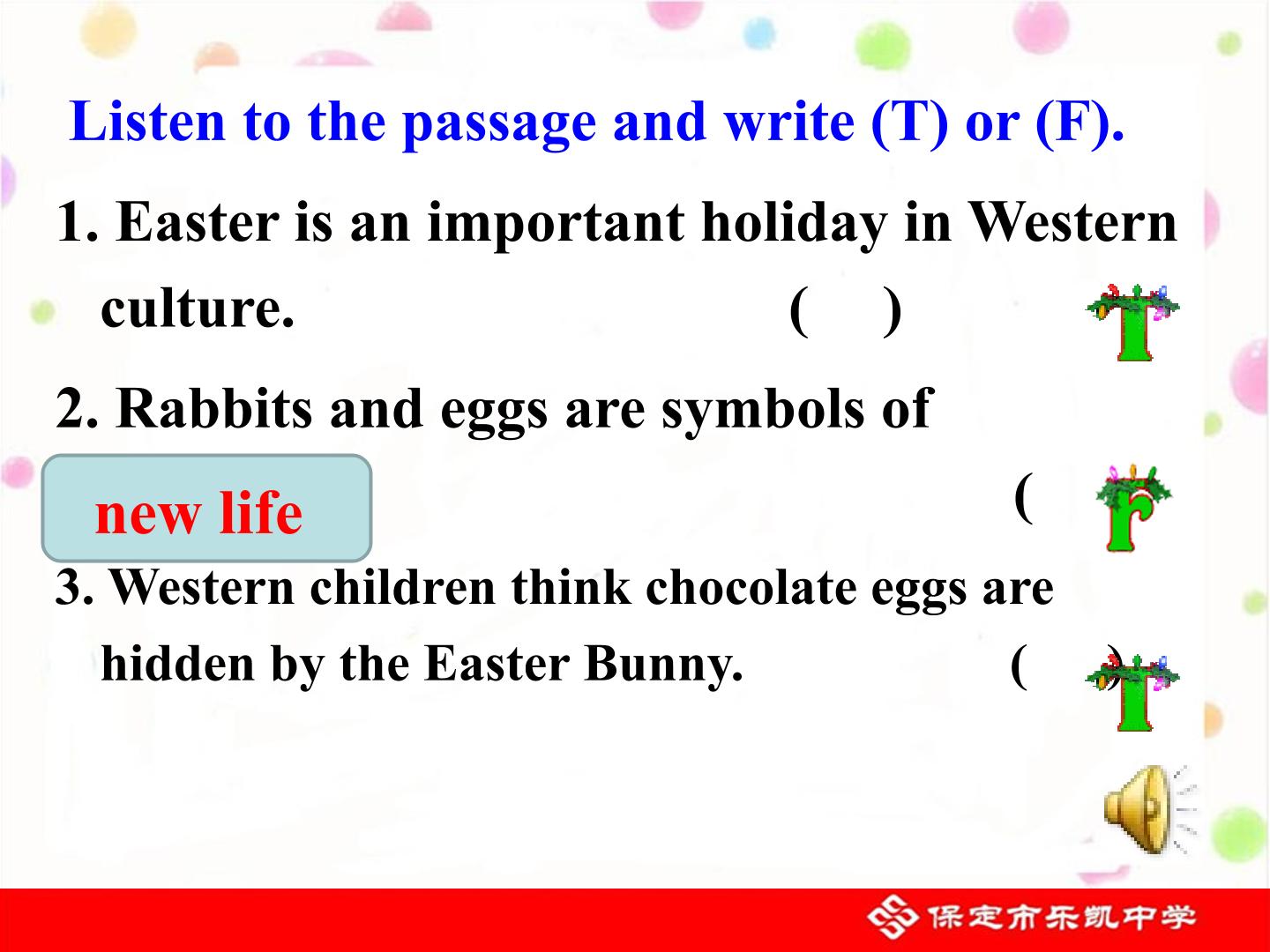 Listen to the passage and write (T) or (F).

1. Easter is an important holiday in Western culture. ( ) T

2. Rabbits and eggs are symbols of

new life

( F

3. Western children think chocolate eggs are hidden by the Easter Bunny. ( ) T

保定市乐凯中学